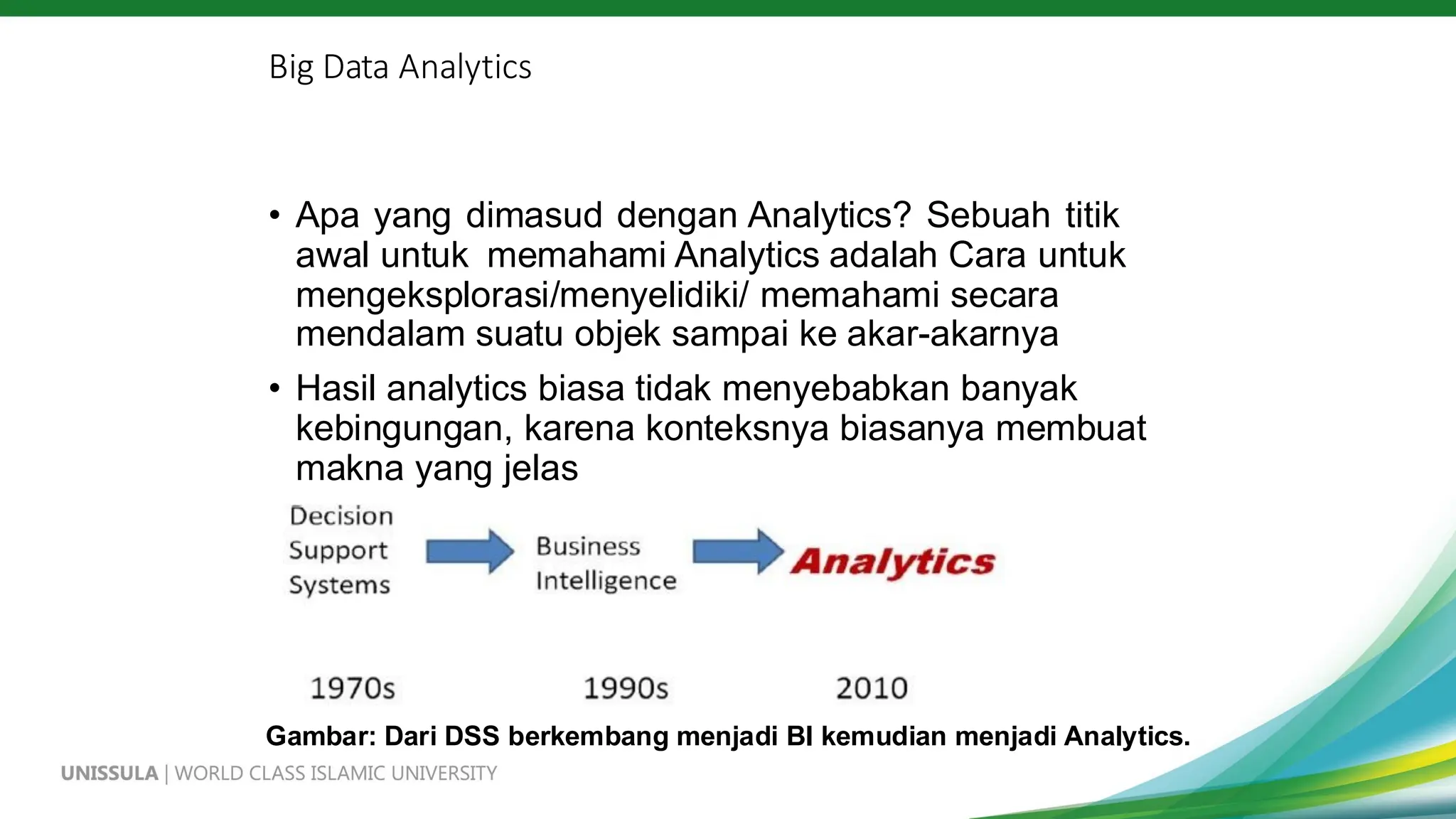 Big Data Analytics

• Apa yang dimasud dengan Analytics? Sebuah titik awal untuk memahami Analytics adalah Cara untuk mengeksplorasi/menyelidiki/ memahami secara mendalam suatu objek sampai ke akar-akarnya

• Hasil analytics biasa tidak menyebabkan banyak kebingungan, karena konteksnya biasanya membuat makna yang jelas

Decision Support Systems

Business Intelligence

Analytics

1970s

1990s

2010

Gambar: Dari DSS berkembang menjadi BI kemudian menjadi Analytics.

UNISSULA | WORLD CLASS ISLAMIC UNIVERSITY